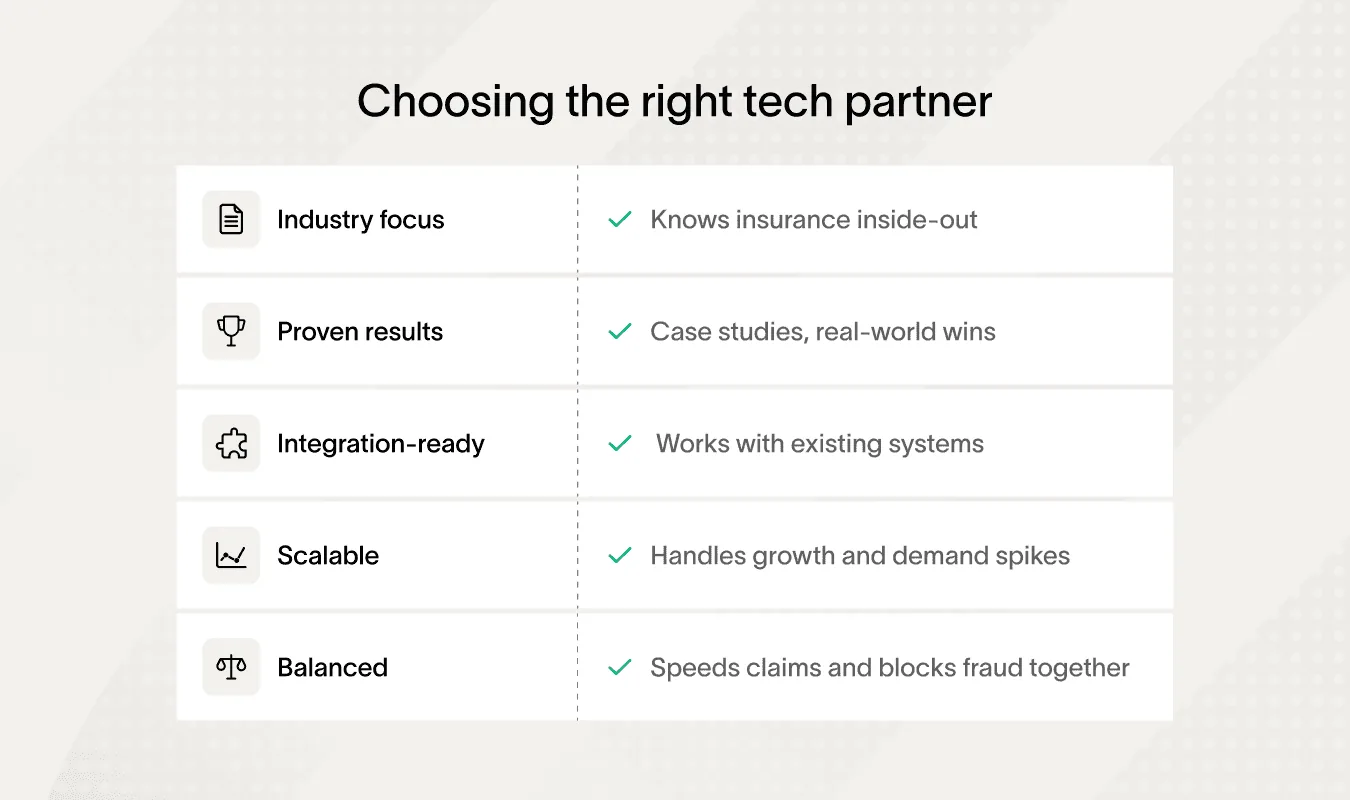 Choosing the right tech partner

| | |
|---|---|
| Industry focus | Knows insurance inside-out |
| Proven results | Case studies, real-world wins |
| Integration-ready | Works with existing systems |
| Scalable | Handles growth and demand spikes |
| Balanced | Speeds claims and blocks fraud together |